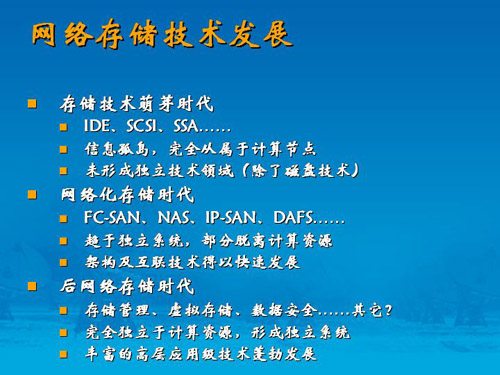 网络存储技术发展

存储技术萌芽时代
IDE、SCSI、SSA……
信息孤岛，完全从属于计算节点
未形成独立技术领域（除了磁盘技术）

网络化存储时代
FC-SAN、NAS、IP-SAN、DAFS……
趋于独立系统，部分脱离计算资源
架构及互联技术得以快速发展

后网络存储时代
存储管理、虚拟存储、数据安全……其它？
完全独立于计算资源，形成独立系统
丰富的高层应用级技术蓬勃发展